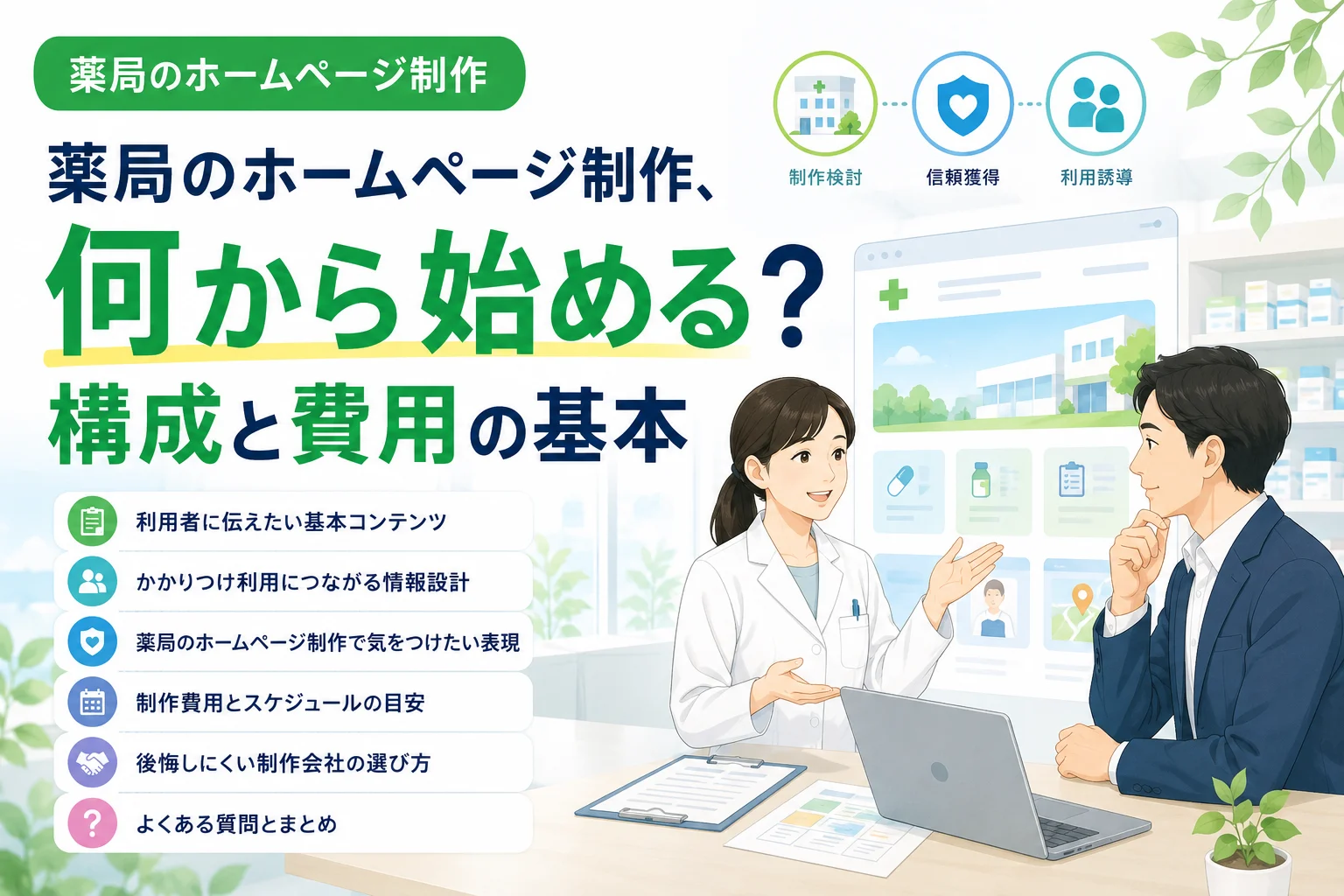 薬局のホームページ制作

薬局のホームページ制作、
何から始める？
構成と費用の基本

制作検討
信頼獲得
利用誘導

利用者に伝えたい基本コンテンツ
かかりつけ利用につながる情報設計
薬局のホームページ制作で気をつけたい表現
制作費用とスケジュールの目安
後悔しにくい制作会社の選び方
よくある質問とまとめ